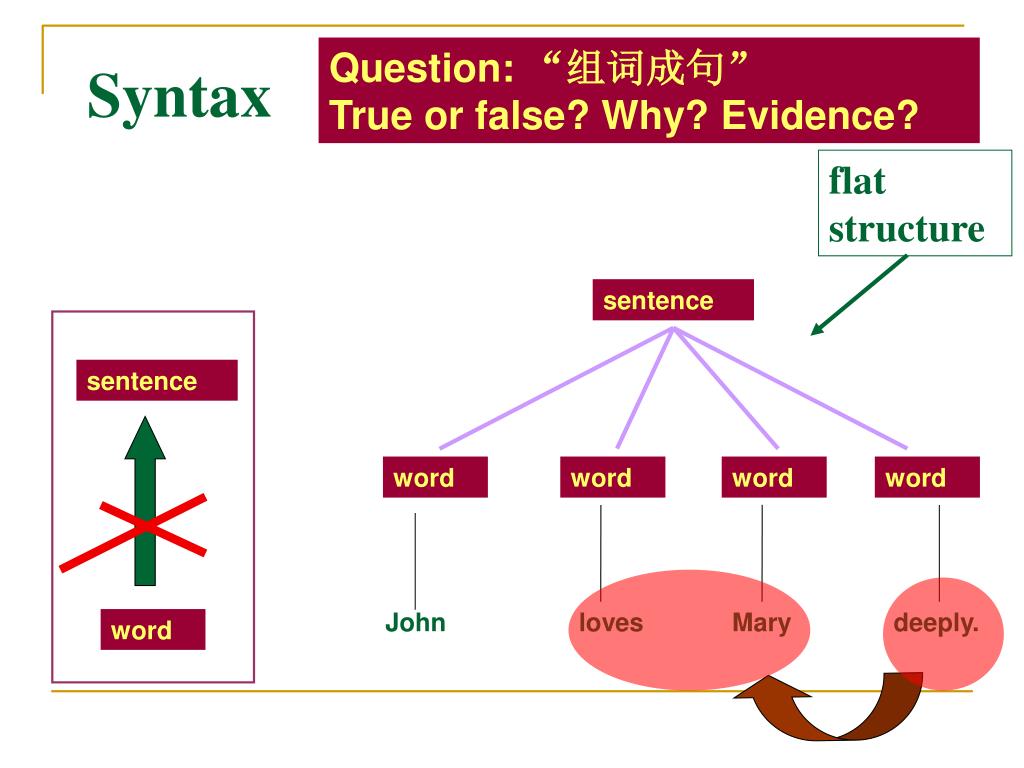 Syntax

Question: “组词成句”
True or false? Why? Evidence?

flat structure

sentence

word

sentence

word word word word

John loves Mary deeply.